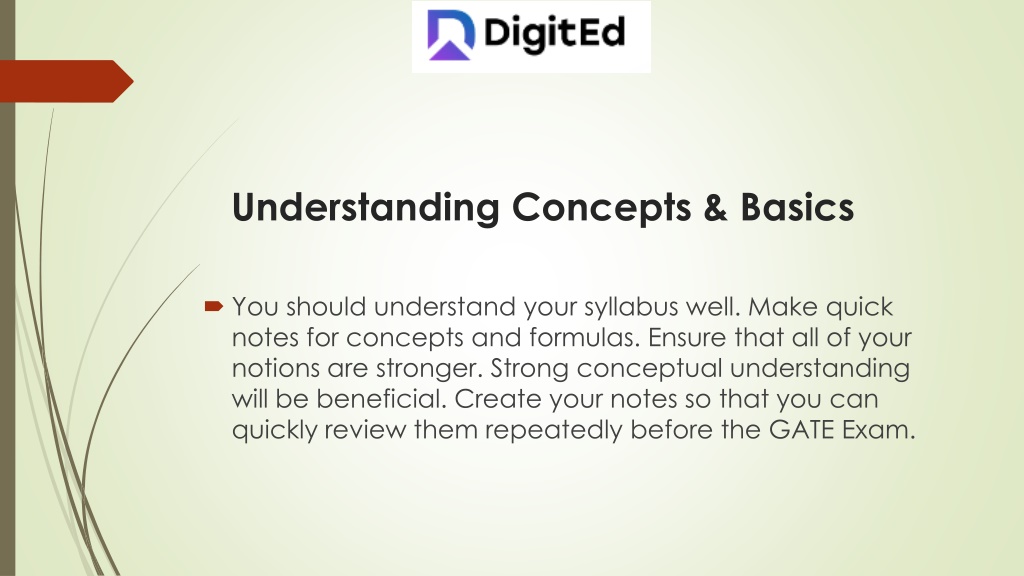 DigitEd

Understanding Concepts & Basics

You should understand your syllabus well. Make quick notes for concepts and formulas. Ensure that all of your notions are stronger. Strong conceptual understanding will be beneficial. Create your notes so that you can quickly review them repeatedly before the GATE Exam.